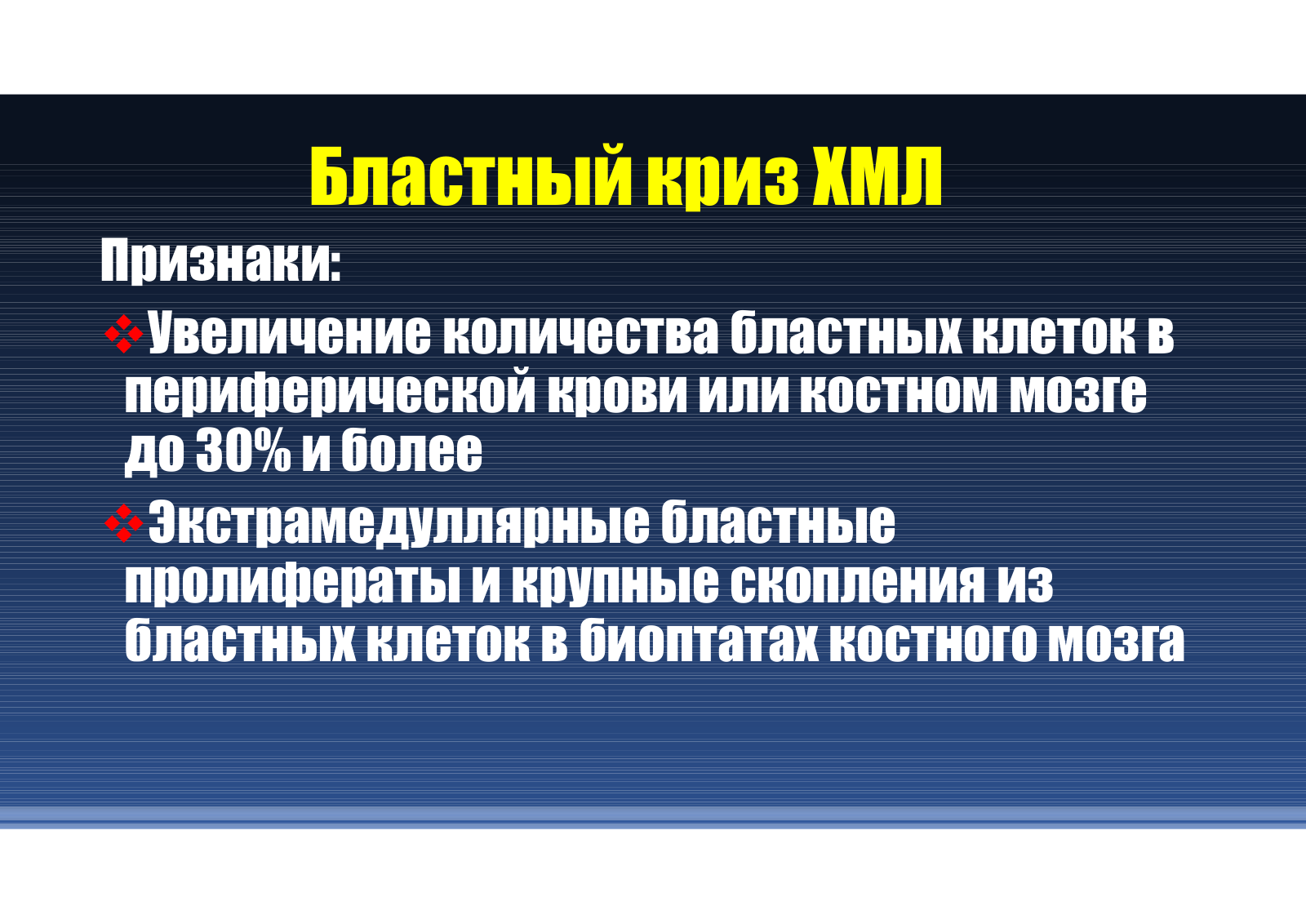 Бластный криз ХМЛ

Признаки:

❖Увеличение количества бластных клеток в периферической крови или костном мозге до 30% и более

❖Экстрамедуллярные бластные пролифераты и крупные скопления из бластных клеток в биоптатах костного мозга